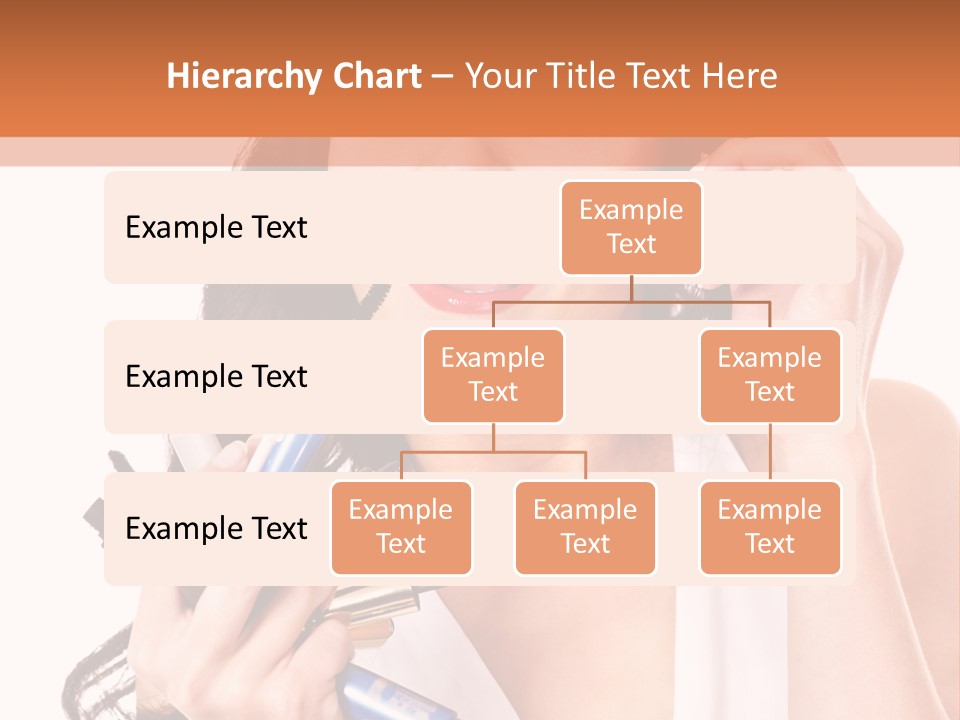 Hierarchy Chart – Your Title Text Here

Example Text

Example Text

Example Text

Example Text

Example Text

Example Text

Example Text

Example Text

Example Text